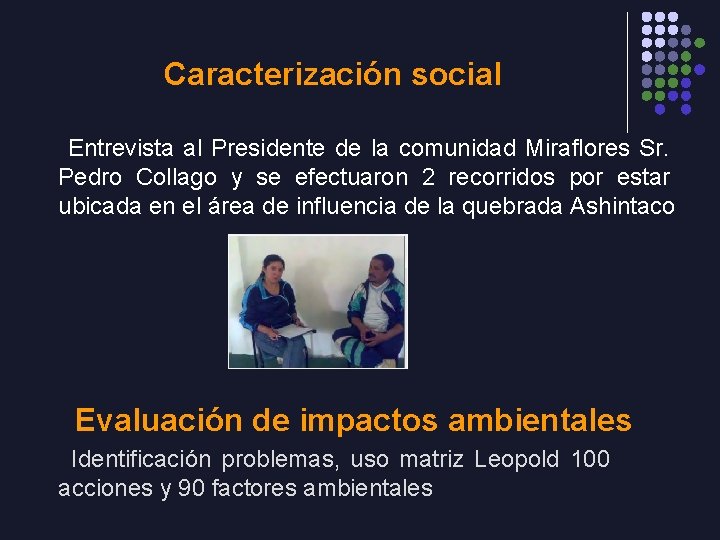 Caracterización social

Entrevista al Presidente de la comunidad Miraflores Sr. Pedro Collago y se efectuaron 2 recorridos por estar ubicada en el área de influencia de la quebrada Ashintaco

Evaluación de impactos ambientales

Identificación problemas, uso matriz Leopold 100 acciones y 90 factores ambientales